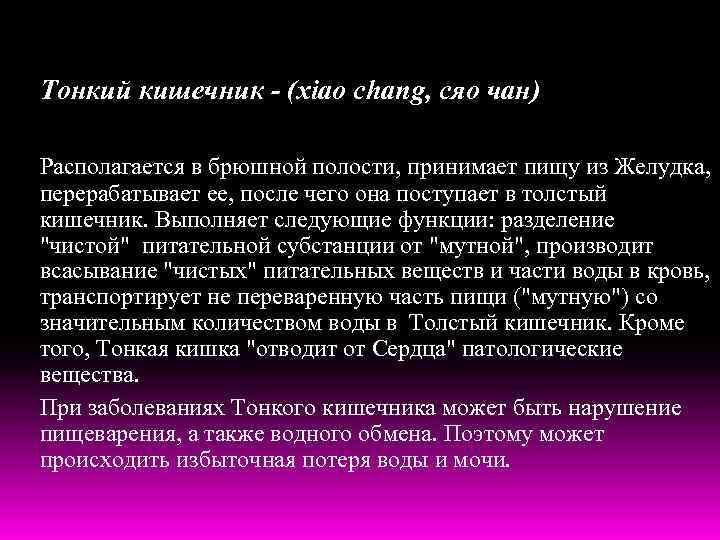 Тонкий кишечник - (xiao chang, сяо чан)

Располагается в брюшной полости, принимает пищу из Желудка, перерабатывает ее, после чего она поступает в толстый кишечник. Выполняет следующие функции: разделение "чистой"  питательной субстанции от "мутной", производит всасывание "чистых" питательных веществ и части воды в кровь, транспортирует не переваренную часть пищи ("мутную") со значительным количеством воды в  Толстый кишечник. Кроме того, Тонкая кишка "отводит от Сердца" патологические вещества.

При заболеваниях Тонкого кишечника может быть нарушение пищеварения, а также водного обмена. Поэтому может происходить избыточная потеря воды и мочи.